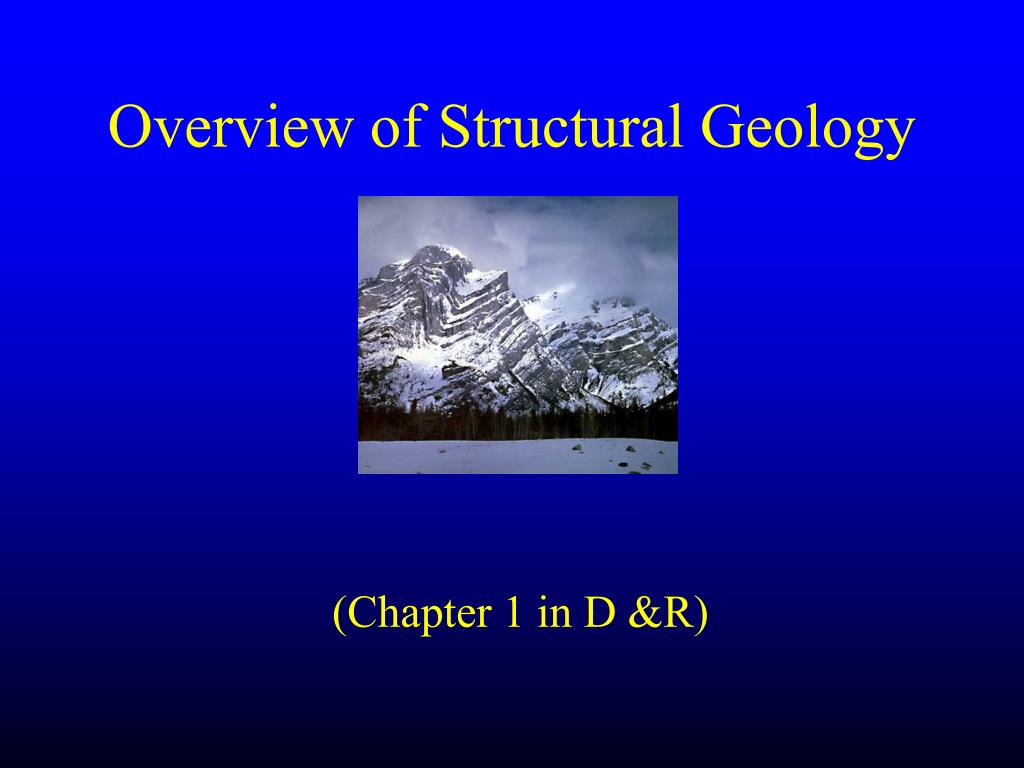 Overview of Structural Geology

(Chapter 1 in D &R)